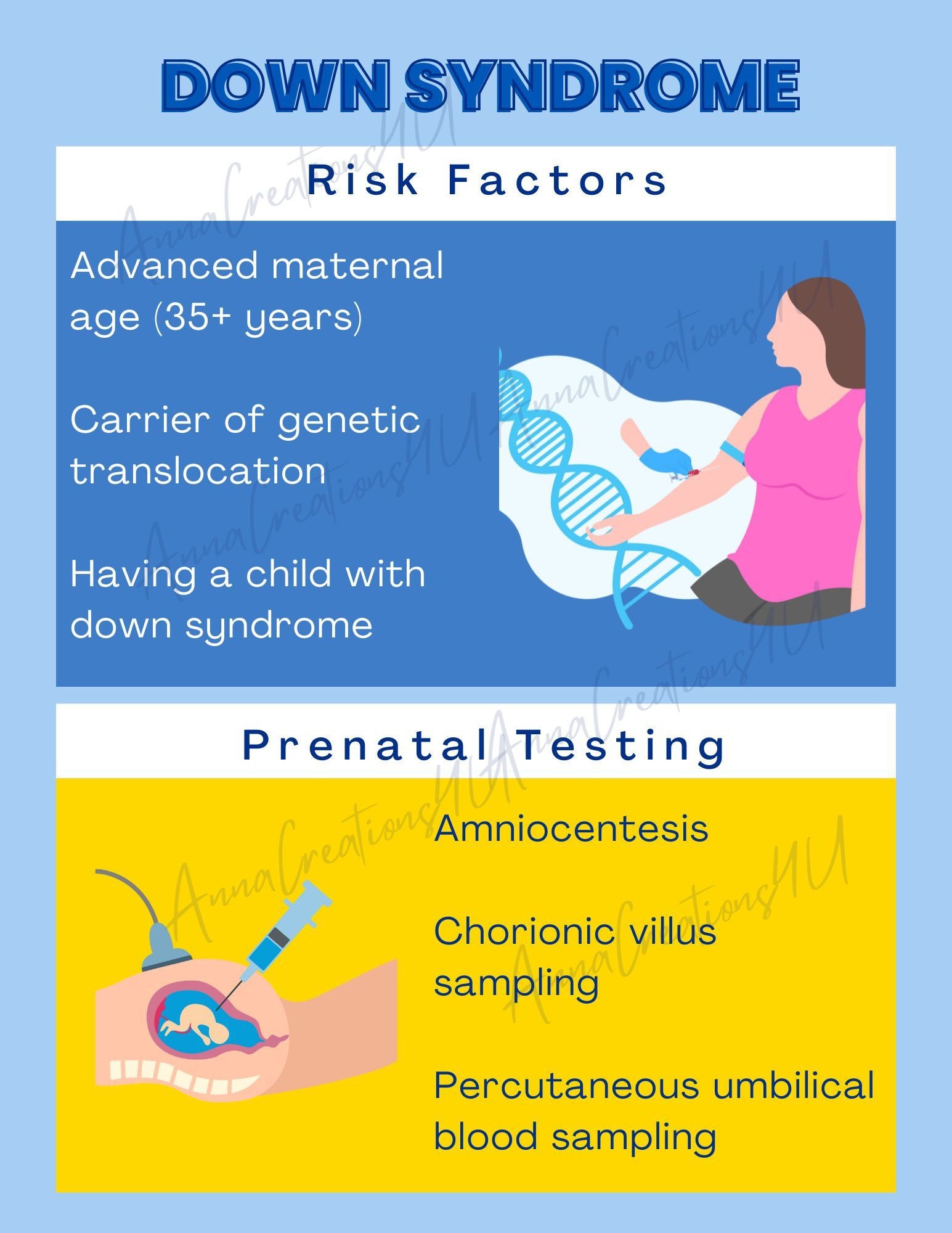 DOWN SYNDROME

Risk Factors

Advanced maternal age (35+ years)

Carrier of genetic translocation

Having a child with down syndrome

Prenatal Testing

Amniocentesis

Chorionic villus sampling

Percutaneous umbilical blood sampling

AnnaCreations4U